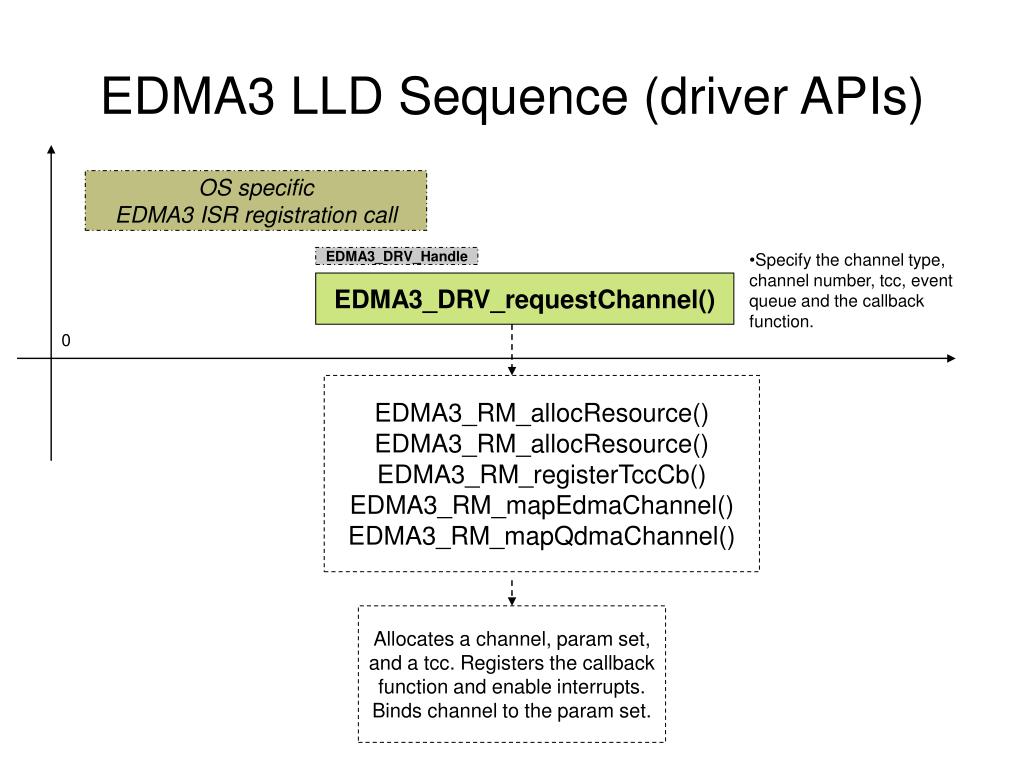 EDMA3 LLD Sequence (driver APIs)

OS specific
EDMA3 ISR registration call

EDMA3_DRV_Handle

EDMA3_DRV_requestChannel()

•Specify the channel type, channel number, tcc, event queue and the callback function.

0

EDMA3_RM_allocResource()
EDMA3_RM_allocResource()
EDMA3_RM_registerTccCb()
EDMA3_RM_mapEdmaChannel()
EDMA3_RM_mapQdmaChannel()

Allocates a channel, param set, and a tcc. Registers the callback function and enable interrupts. Binds channel to the param set.